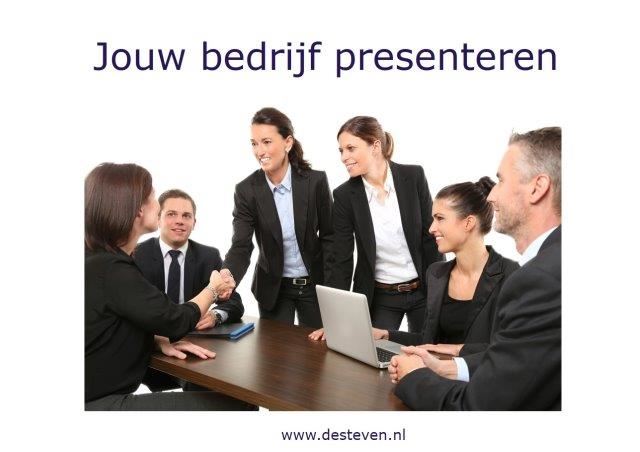 Jouw bedrijf presenteren

www.desteven.nl